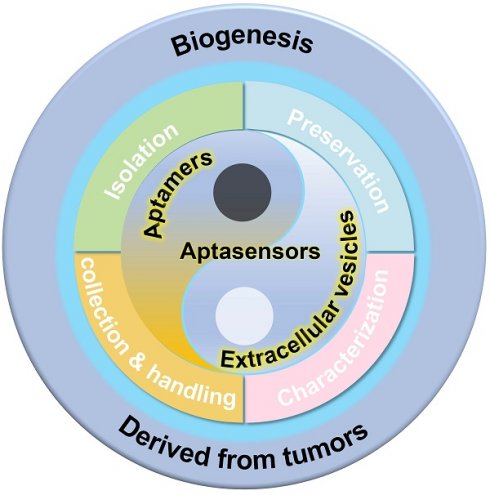 Biogenesis

Isolation

Preservation

Aptamers

Aptasensors

Extracellular vesicles

collection & handling

Characterization

Derived from tumors